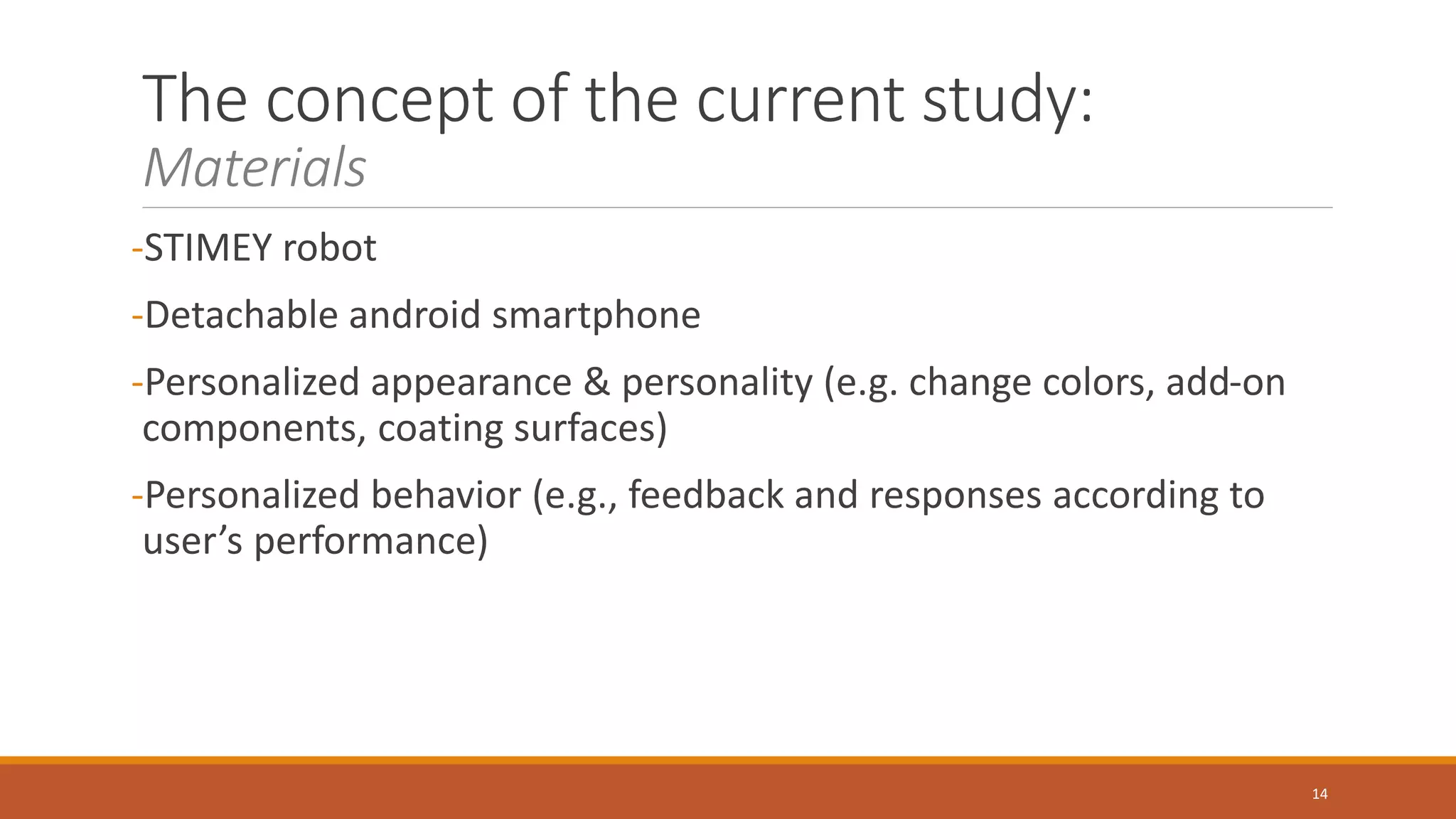 The concept of the current study:
Materials

-STIMEY robot

-Detachable android smartphone

-Personalized appearance & personality (e.g. change colors, add-on components, coating surfaces)

-Personalized behavior (e.g., feedback and responses according to user’s performance)

14